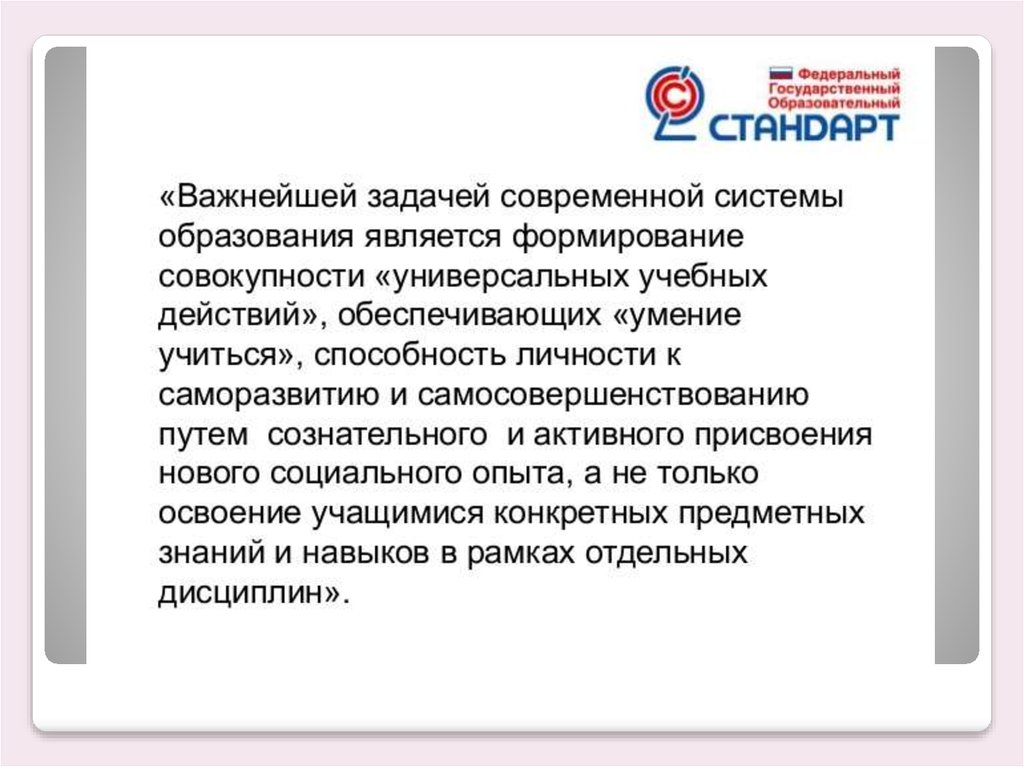 Федеральный Государственный Образовательный СТАНДАРТ

«Важнейшей задачей современной системы образования является формирование совокупности «универсальных учебных действий», обеспечивающих «умение учиться», способность личности к саморазвитию и самосовершенствованию путем сознательного и активного присвоения нового социального опыта, а не только освоение учащимися конкретных предметных знаний и навыков в рамках отдельных дисциплин».